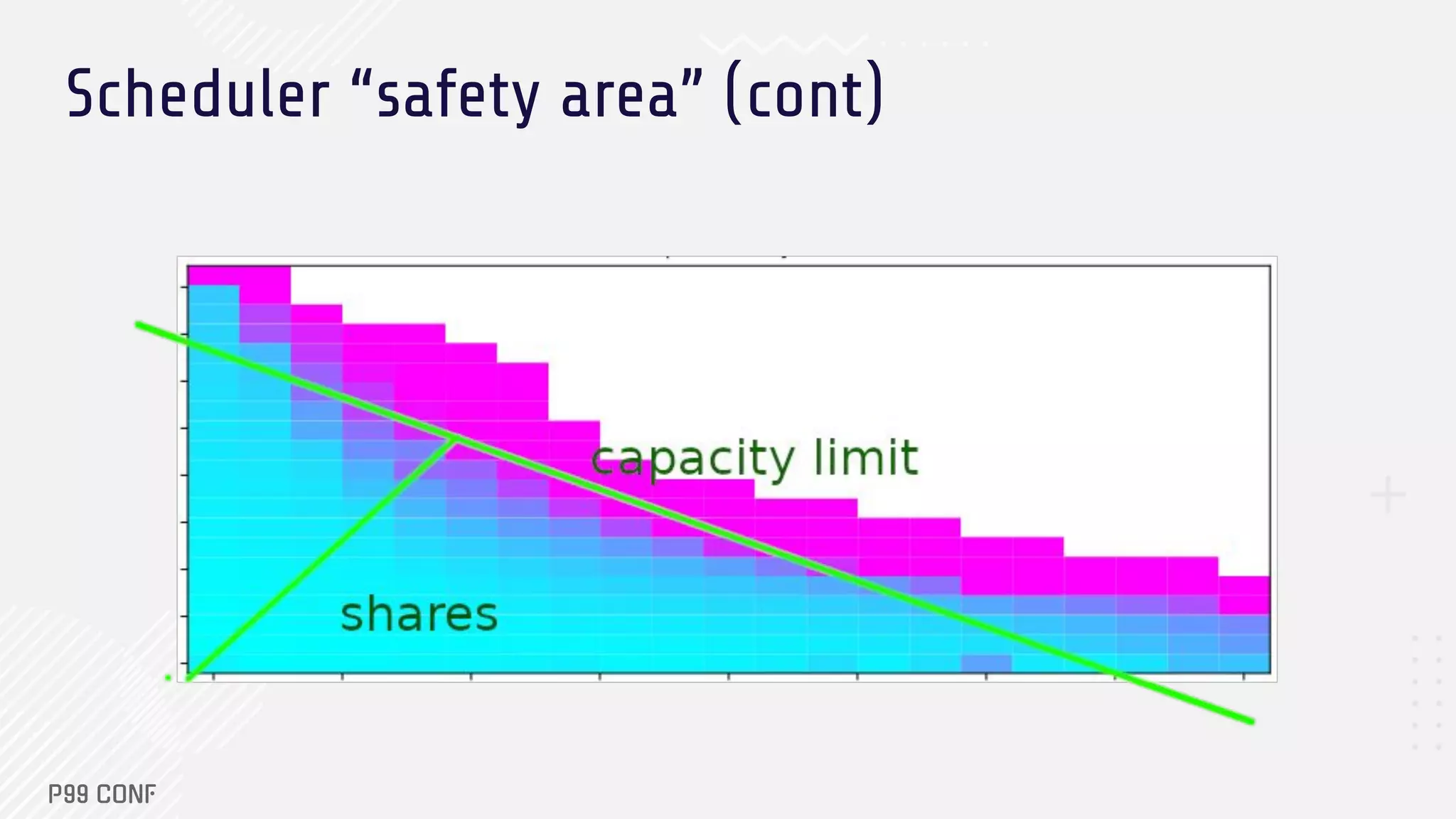 Scheduler “safety area” (cont)

capacity limit

shares

P99 CONF